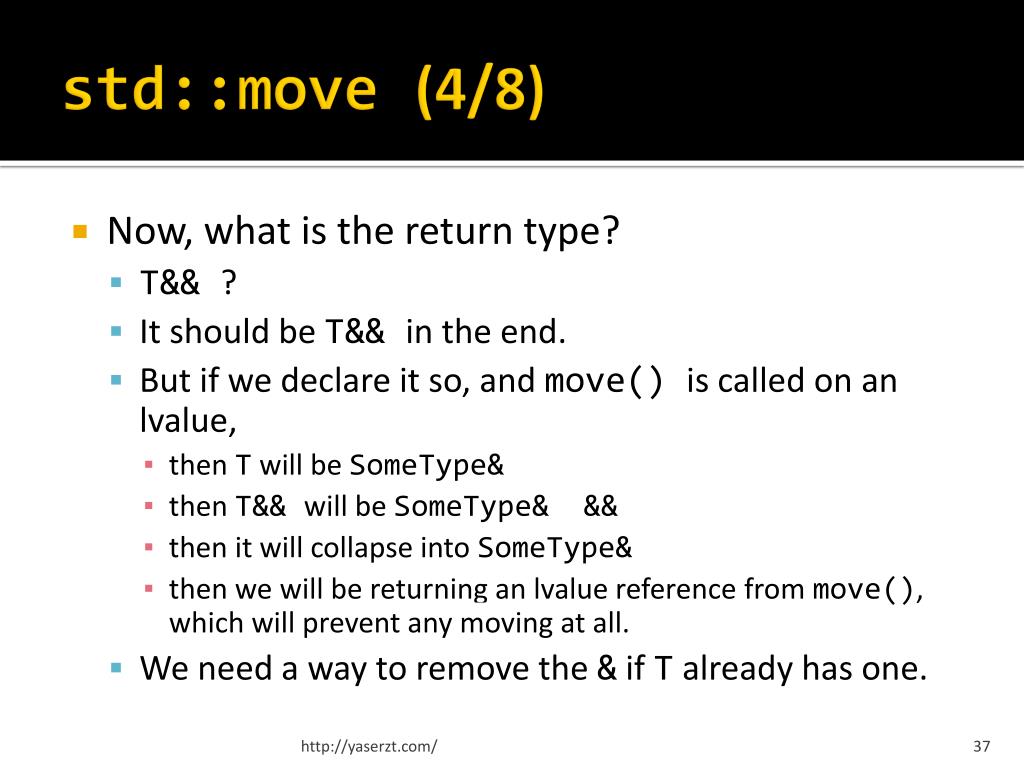 std::move (4/8)

Now, what is the return type?

T&& ?

It should be T&& in the end.

But if we declare it so, and move() is called on an lvalue,

then T will be SomeType&

then T&& will be SomeType& &&

then it will collapse into SomeType&

then we will be returning an lvalue reference from move(), which will prevent any moving at all.

We need a way to remove the & if T already has one.

http://yaserzt.com/

37